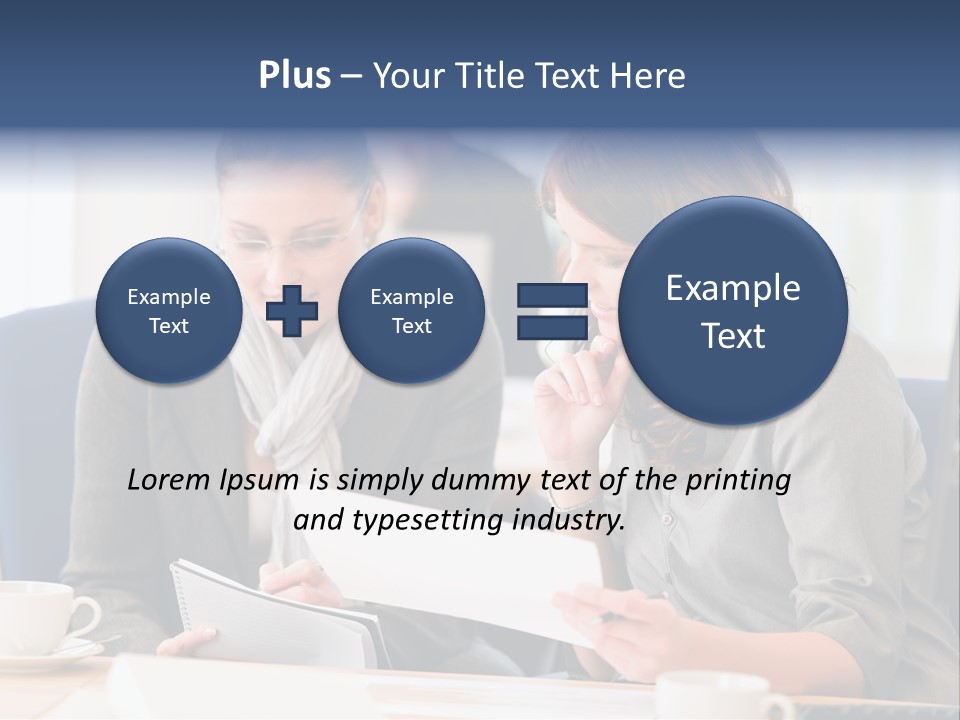 Plus – Your Title Text Here

Example Text

Example Text

Example Text

Lorem Ipsum is simply dummy text of the printing and typesetting industry.